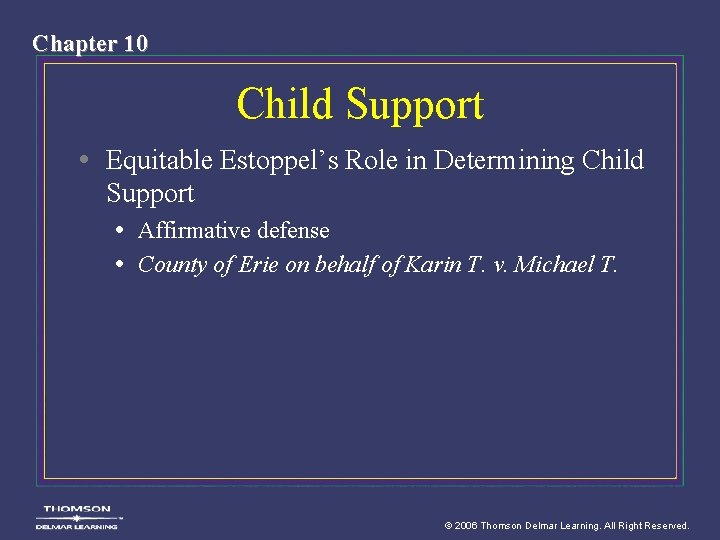 Chapter 10

Child Support

• Equitable Estoppel's Role in Determining Child Support
  • Affirmative defense
  • County of Erie on behalf of Karin T. v. Michael T.

THOMSON
DELMAR LEARNING

© 2006 Thomson Delmar Learning. All Right Reserved.